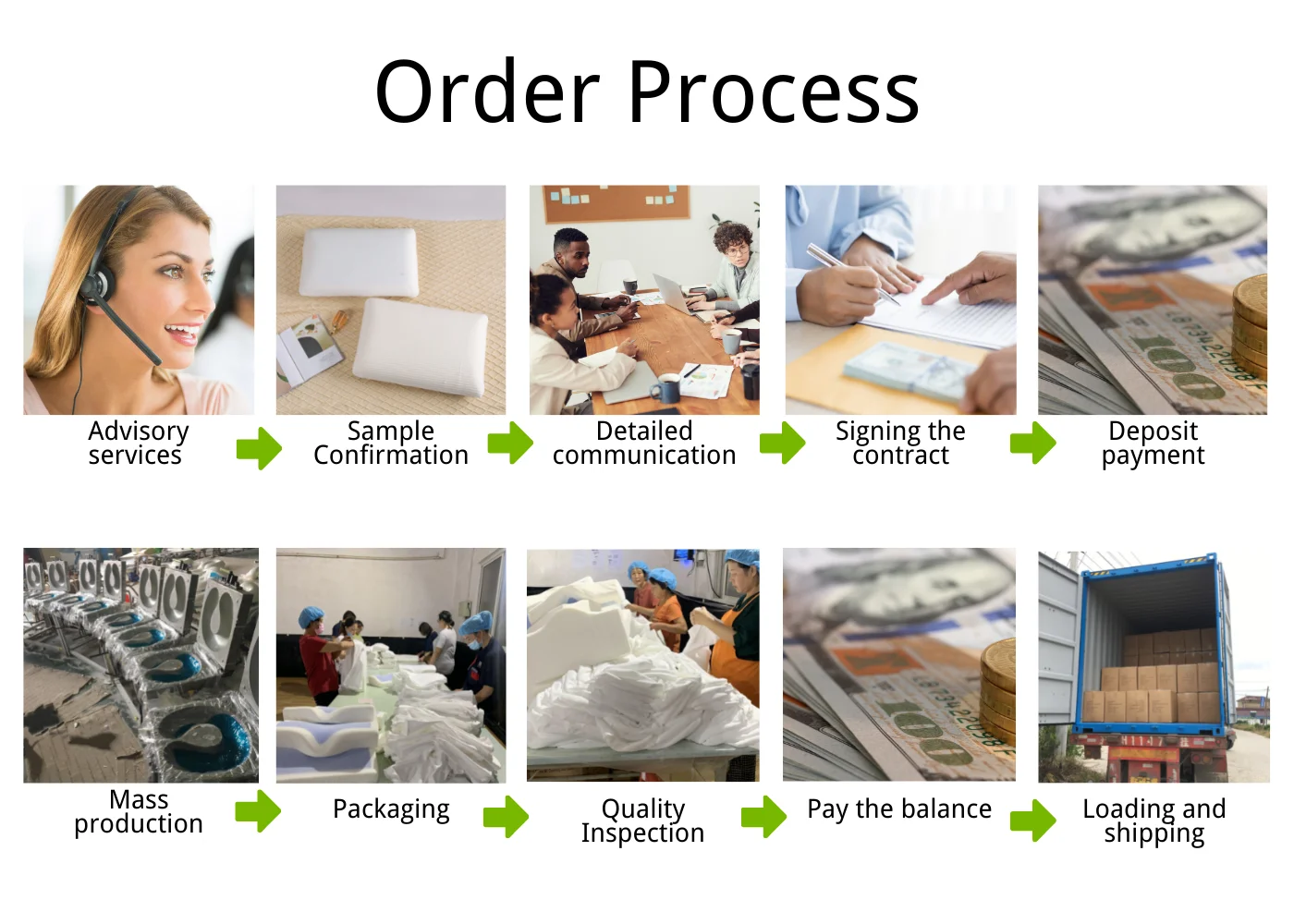 Order Process

Advisory services

Sample Confirmation

Detailed communication

Signing the contract

Deposit payment

Mass production

Packaging

Quality Inspection

Pay the balance

Loading and shipping